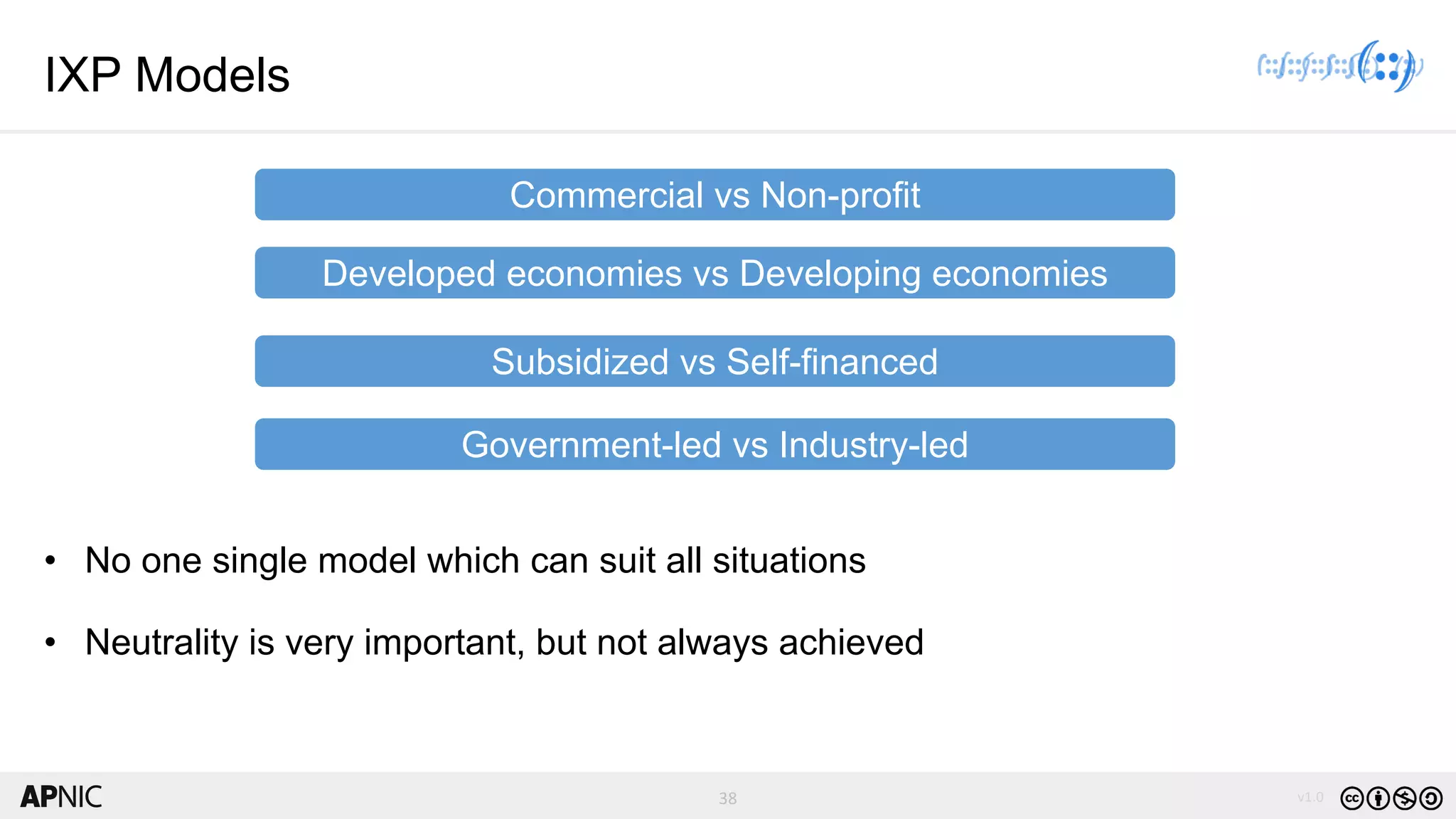 IXP Models

Commercial vs Non-profit

Developed economies vs Developing economies

Subsidized vs Self-financed

Government-led vs Industry-led

• No one single model which can suit all situations

• Neutrality is very important, but not always achieved

APNIC

38

v1.0